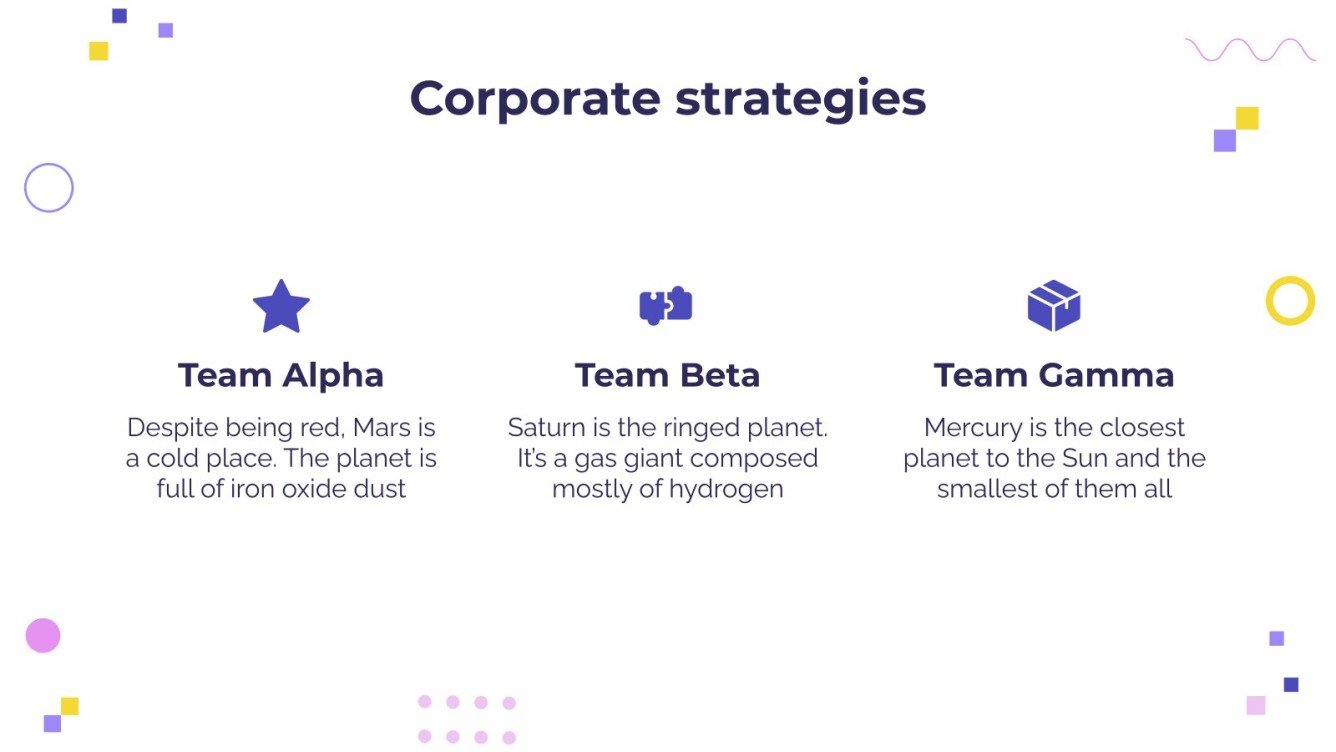 Corporate strategies

Team Alpha

Despite being red, Mars is a cold place. The planet is full of iron oxide dust

Team Beta

Saturn is the ringed planet. It's a gas giant composed mostly of hydrogen

Team Gamma

Mercury is the closest planet to the Sun and the smallest of them all